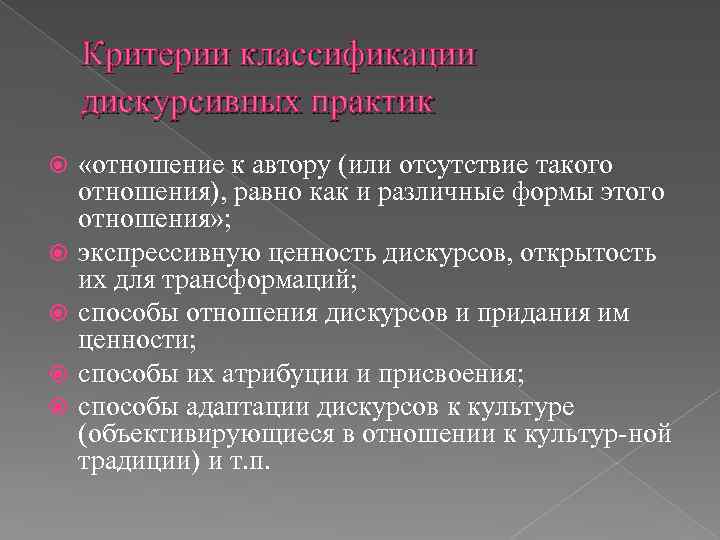 Критерии классификации дискурсивных практик

«отношение к автору (или отсутствие такого отношения), равно как и различные формы этого отношения»;

экспрессивную ценность дискурсов, открытость их для трансформаций;

способы отношения дискурсов и придания им ценности;

способы их атрибуции и присвоения;

способы адаптации дискурсов к культуре (объективирующиеся в отношении к культур-ной традиции) и т.п.